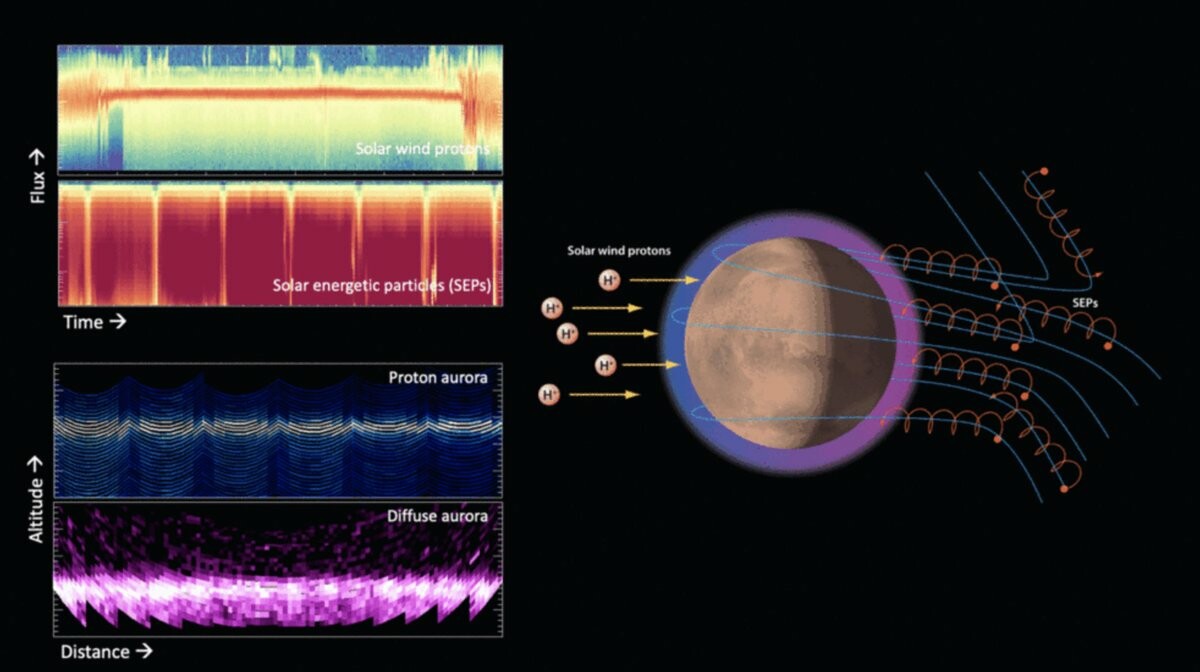 Flux →

Solar wind protons

Solar energetic particles (SEPs)

Time →

Altitude →

Proton aurora

Diffuse aurora

Distance →

Solar wind protons

$H^+$

$H^+$

$H^+$

$H^+$

$H^+$

SEPs